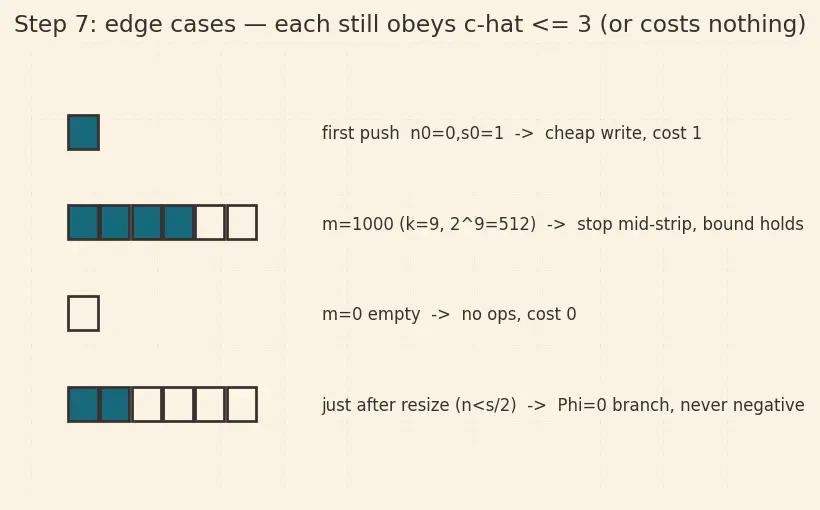 Step 7: edge cases — each still obeys c-hat <= 3 (or costs nothing)

first push n0=0,s0=1 -> cheap write, cost 1

m=1000 (k=9, 2^9=512) -> stop mid-strip, bound holds

m=0 empty -> no ops, cost 0

just after resize (n<s/2) -> Phi=0 branch, never negative